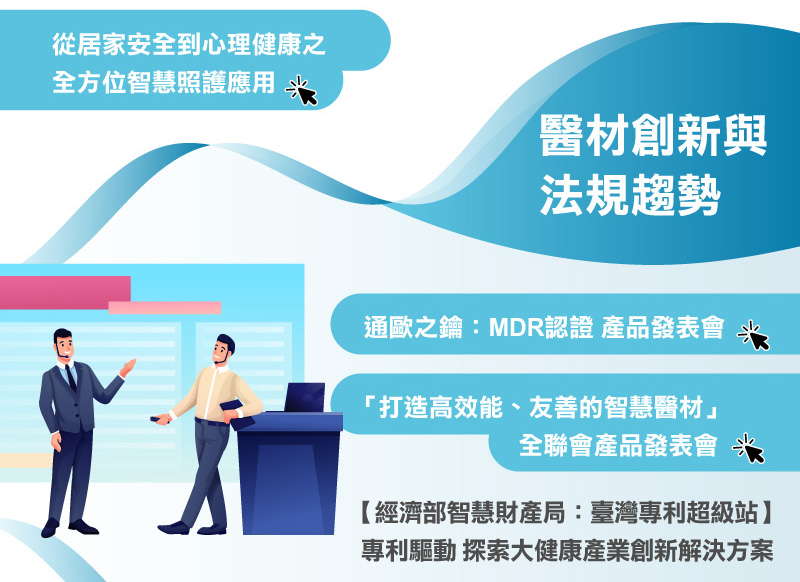 從居家安全到心理健康之
全方位智慧照護應用

醫材創新與
法規趨勢

通歐之鑰：MDR認證 產品發表會

「打造高效能、友善的智慧醫材」
全聯會產品發表會

【經濟部智慧財產局：臺灣專利超級站】
專利驅動 探索大健康產業創新解決方案